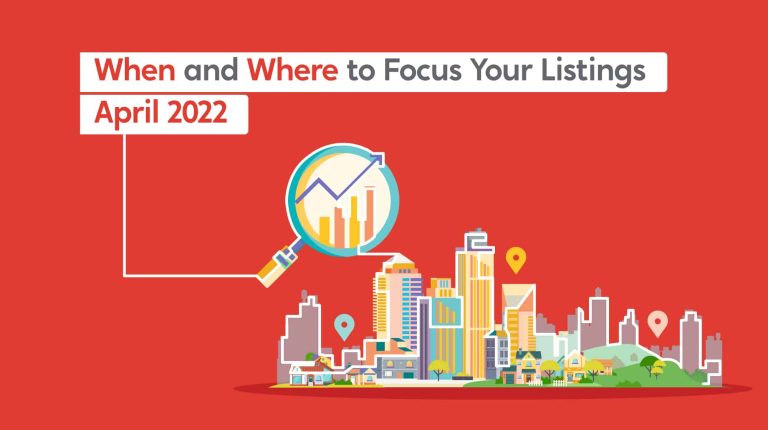 When and Where to Focus Your Listings
April 2022